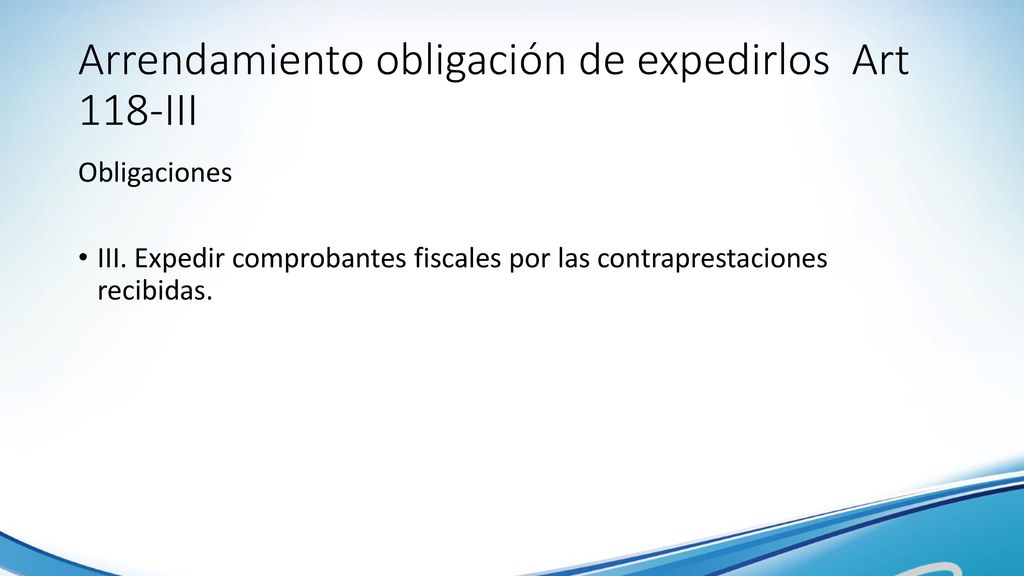 Arrendamiento obligación de expedirlos Art 118-III

Obligaciones

• III. Expedir comprobantes fiscales por las contraprestaciones recibidas.